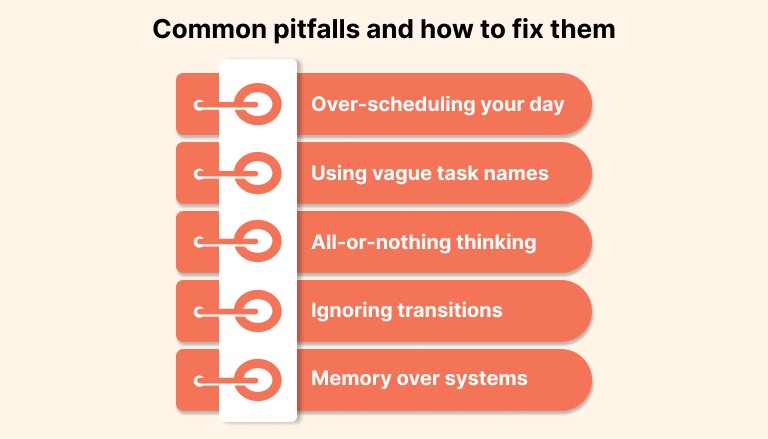 Common pitfalls and how to fix them

Over-scheduling your day

Using vague task names

All-or-nothing thinking

Ignoring transitions

Memory over systems